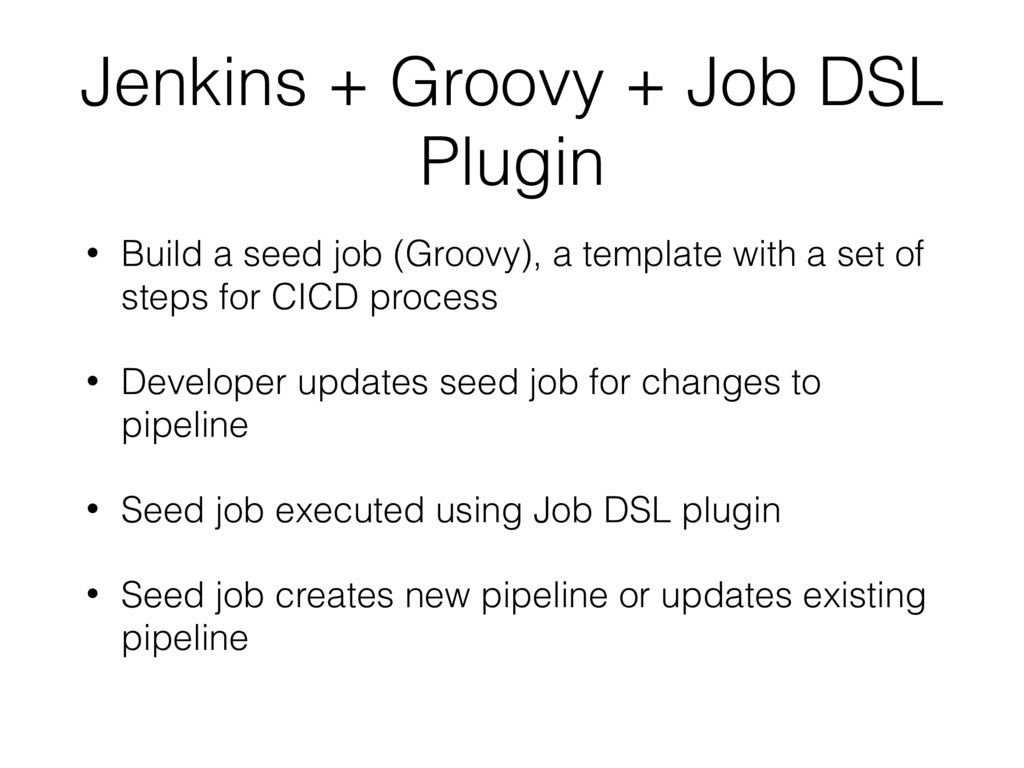 Jenkins + Groovy + Job DSL Plugin

• Build a seed job (Groovy), a template with a set of steps for CICD process

• Developer updates seed job for changes to pipeline

• Seed job executed using Job DSL plugin

• Seed job creates new pipeline or updates existing pipeline